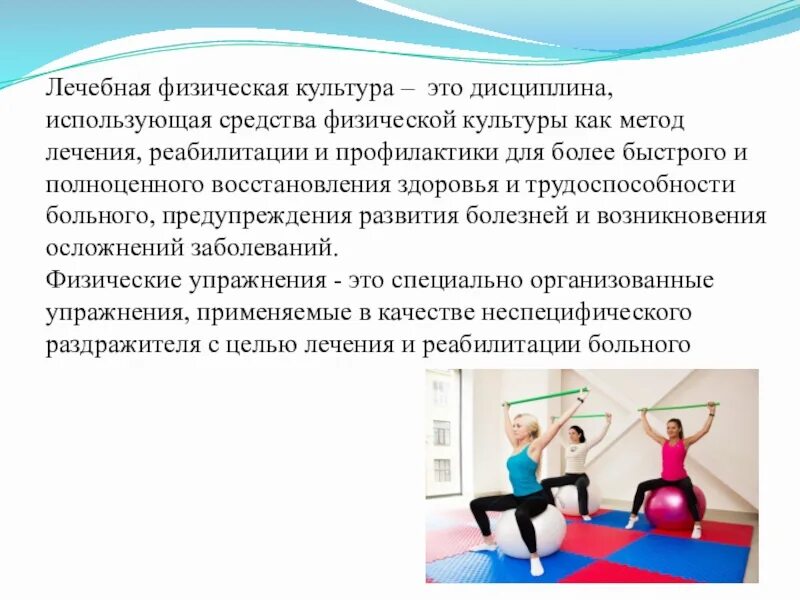 Лечебная физическая культура – это дисциплина, использующая средства физической культуры как метод лечения, реабилитации и профилактики для более быстрого и полноценного восстановления здоровья и трудоспособности больного, предупреждения развития болезней и возникновения осложнений заболеваний.
Физические упражнения - это специально организованные упражнения, применяемые в качестве неспецифического раздражителя с целью лечения и реабилитации больного